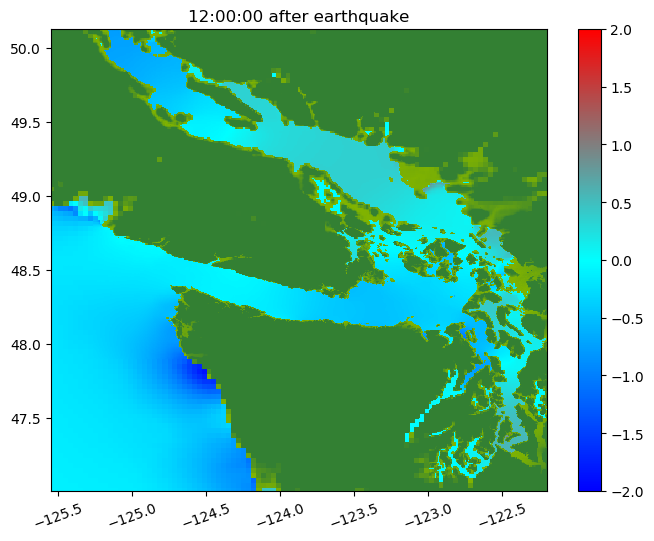 12:00:00 after earthquake

50.0
49.5
49.0
48.5
48.0
47.5

−125.5
−125.0
−124.5
−124.0
−123.5
−123.0
−122.5

2.0
1.5
1.0
0.5
0.0
−0.5
−1.0
−1.5
−2.0